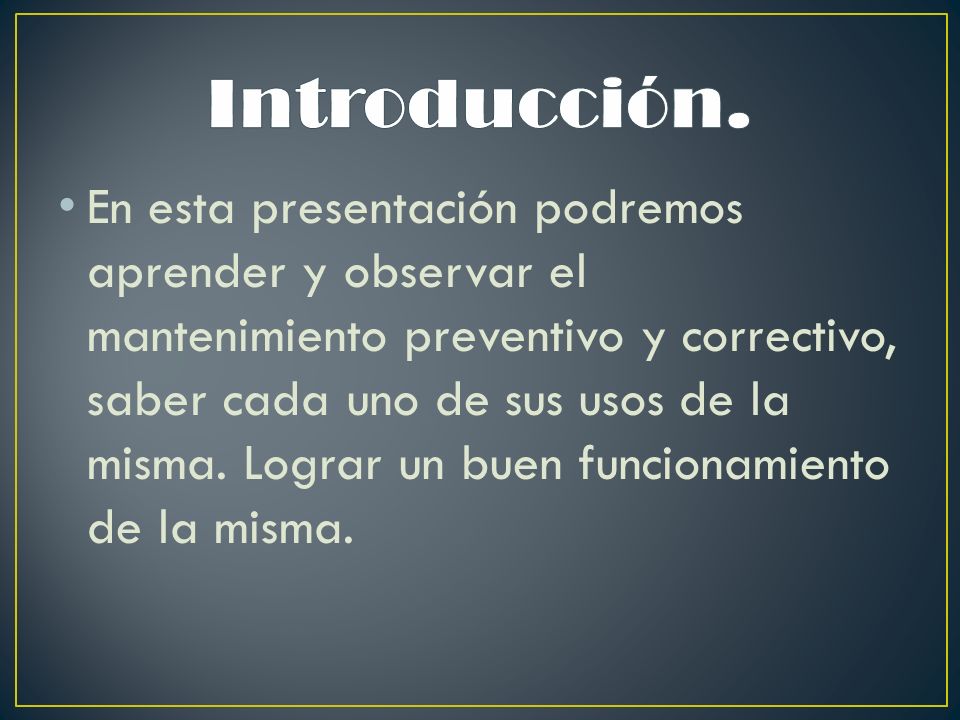 Introducción.

• En esta presentación podremos aprender y observar el mantenimiento preventivo y correctivo, saber cada uno de sus usos de la misma. Lograr un buen funcionamiento de la misma.